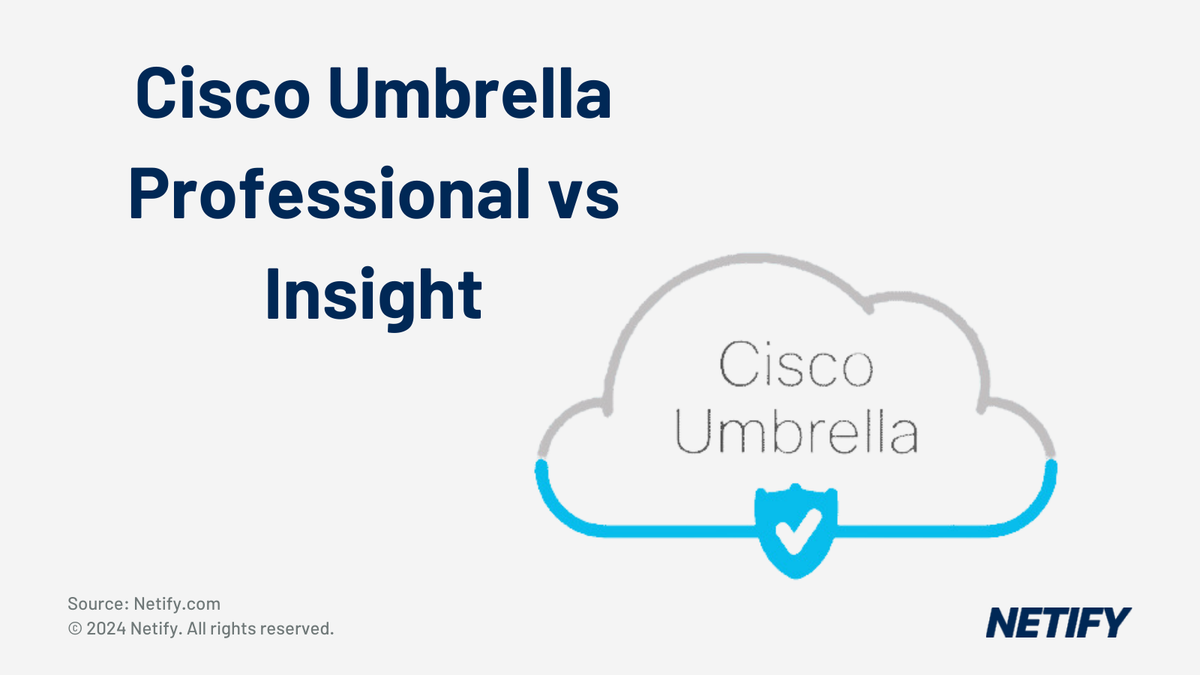 Cisco Umbrella Professional vs Insight

Cisco Umbrella

Source: Netify.com
© 2024 Netify. All rights reserved.

NETIFY